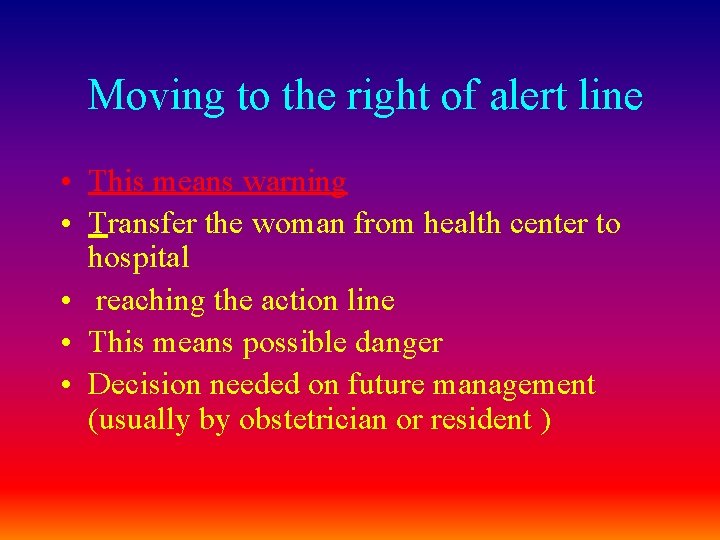 Moving to the right of alert line

• This means warning
• Transfer the woman from health center to hospital
• reaching the action line
• This means possible danger
• Decision needed on future management (usually by obstetrician or resident )